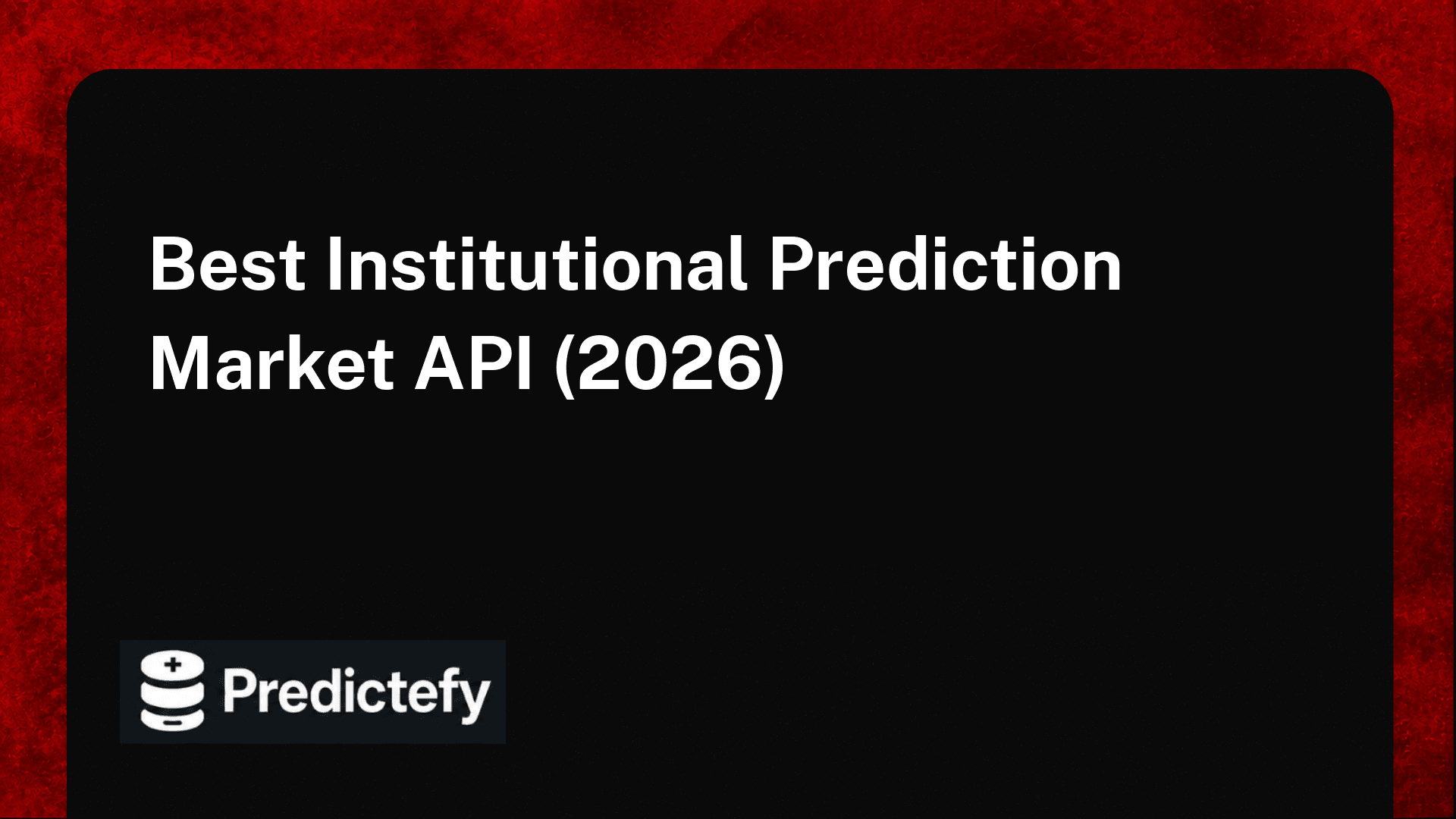 Best Institutional Prediction Market API (2026)

Predictefy